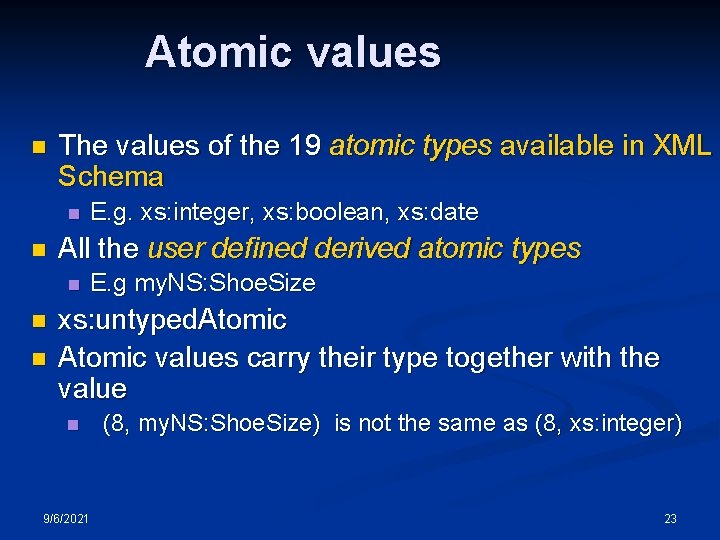 Atomic values

The values of the 19 atomic types available in XML Schema

E.g. xs:integer, xs:boolean, xs:date

All the user defined derived atomic types

E.g myNS:ShoeSize

xs:untypedAtomic

Atomic values carry their type together with the value

(8, myNS:ShoeSize) is not the same as (8, xs:integer)

9/6/2021

23